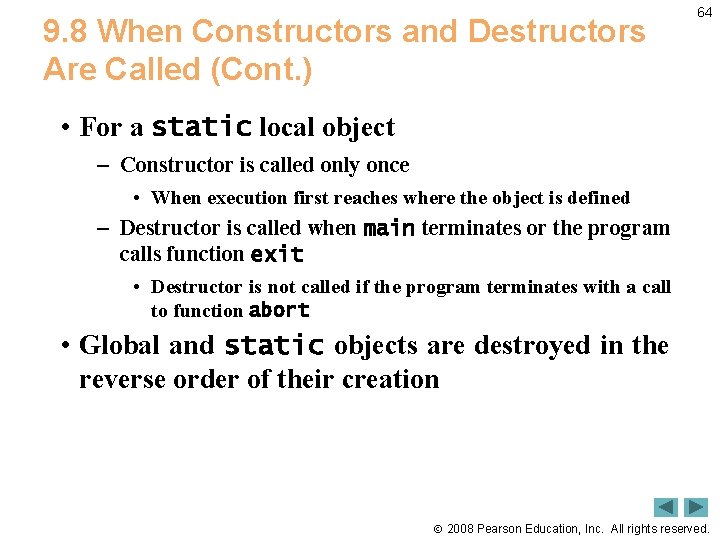 64

9.8 When Constructors and Destructors Are Called (Cont.)

• For a static local object

– Constructor is called only once

• When execution first reaches where the object is defined

– Destructor is called when main terminates or the program calls function exit

• Destructor is not called if the program terminates with a call to function abort

• Global and static objects are destroyed in the reverse order of their creation

© 2008 Pearson Education, Inc. All rights reserved.